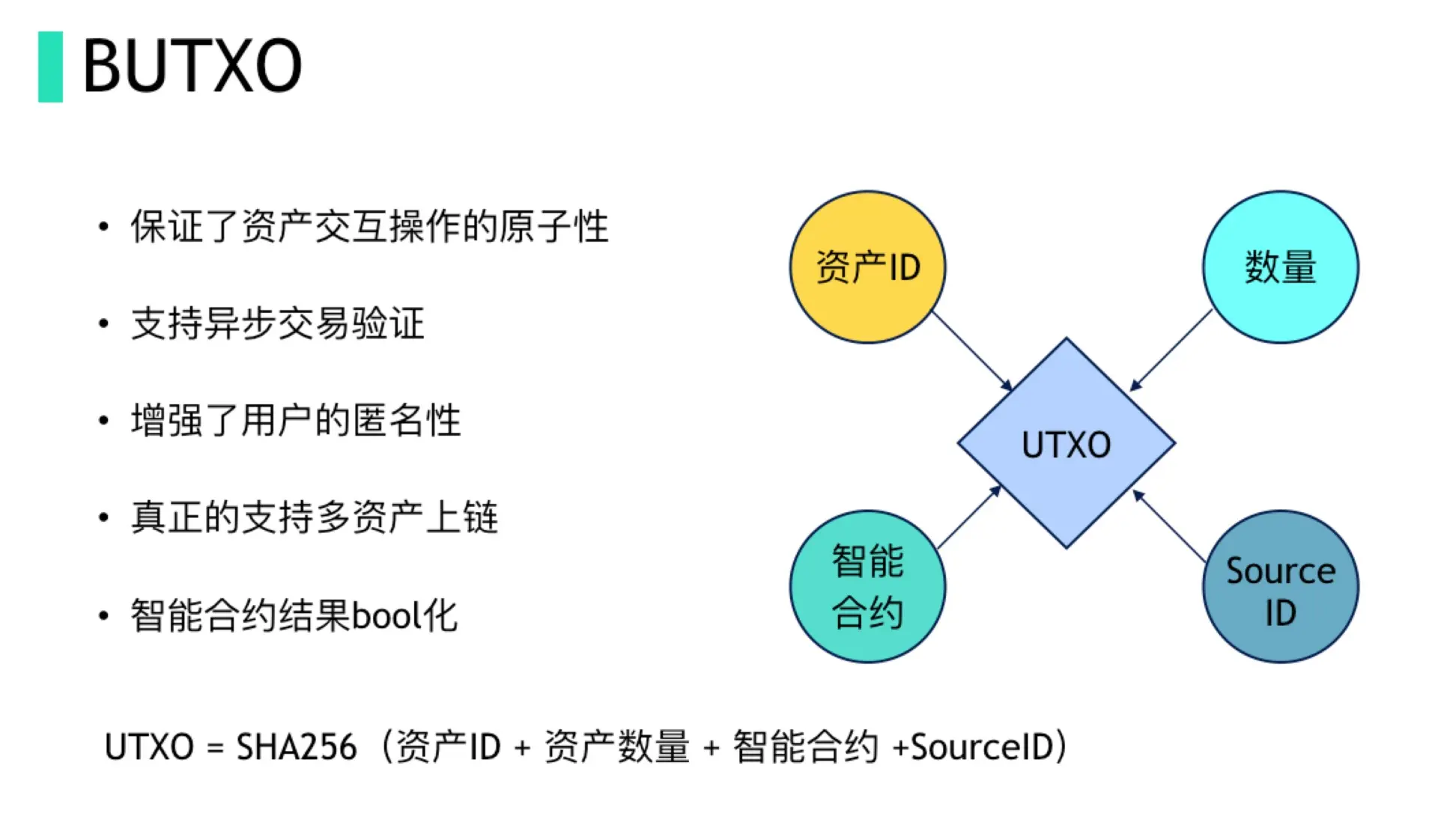 BUTXO

• 保证了资产交互操作的原子性

• 支持异步交易验证

• 增强了用户的匿名性

• 真正的支持多资产上链

• 智能合约结果bool化

资产ID

数量

UTXO

智能合约

Source ID

UTXO = SHA256（资产ID + 资产数量 + 智能合约 +SourceID）